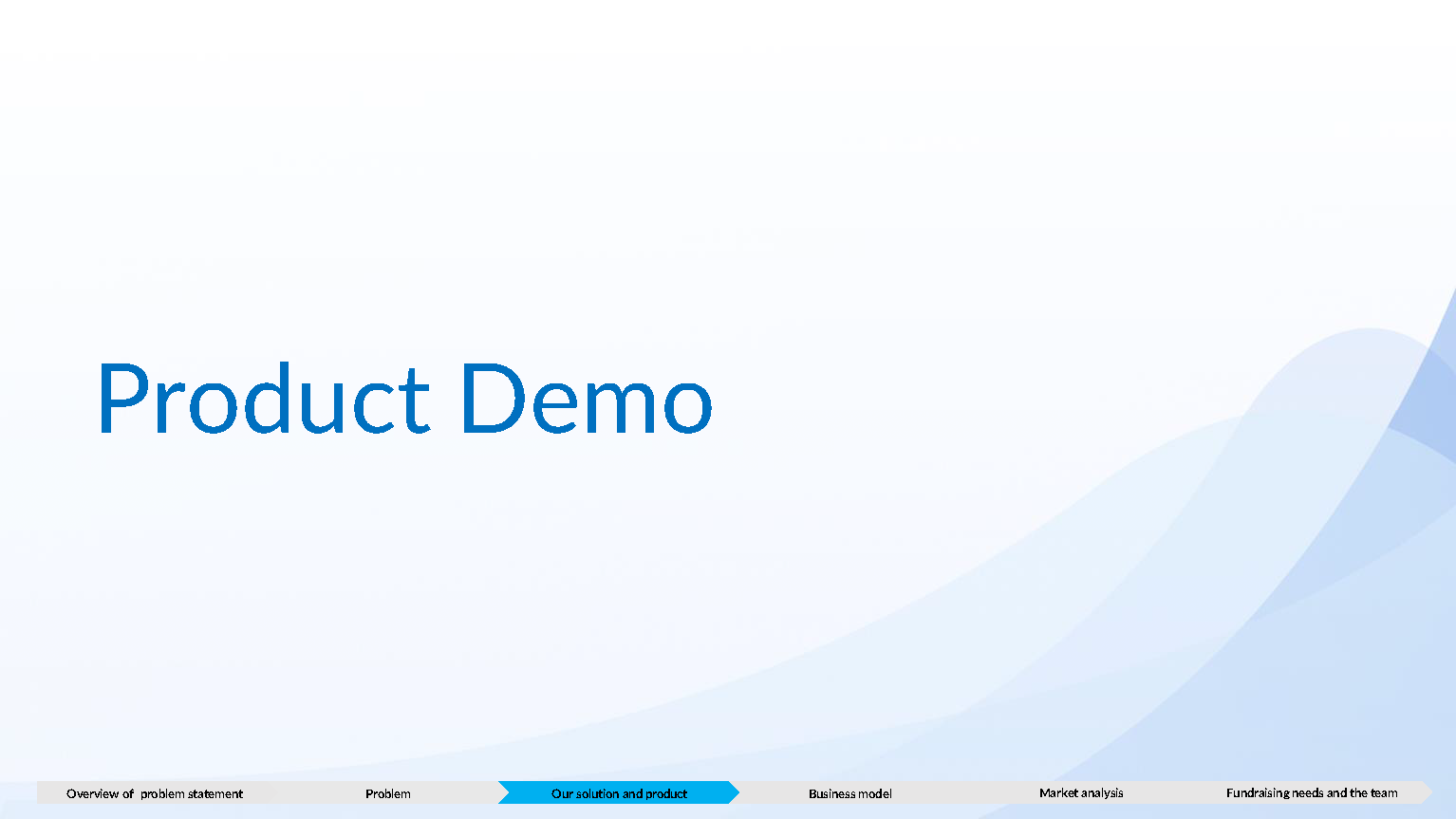 Product Demo

Overview of problem statement
Problem
Our solution and product
Business model
Market analysis
Fundraising needs and the team